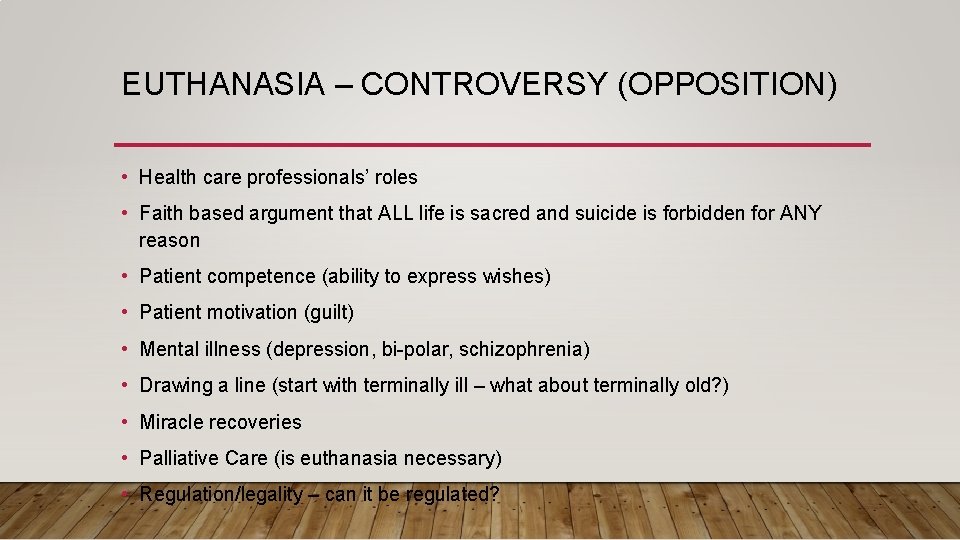 EUTHANASIA – CONTROVERSY (OPPOSITION)

• Health care professionals' roles
• Faith based argument that ALL life is sacred and suicide is forbidden for ANY reason
• Patient competence (ability to express wishes)
• Patient motivation (guilt)
• Mental illness (depression, bi-polar, schizophrenia)
• Drawing a line (start with terminally ill – what about terminally old?)
• Miracle recoveries
• Palliative Care (is euthanasia necessary)
• Regulation/legality – can it be regulated?